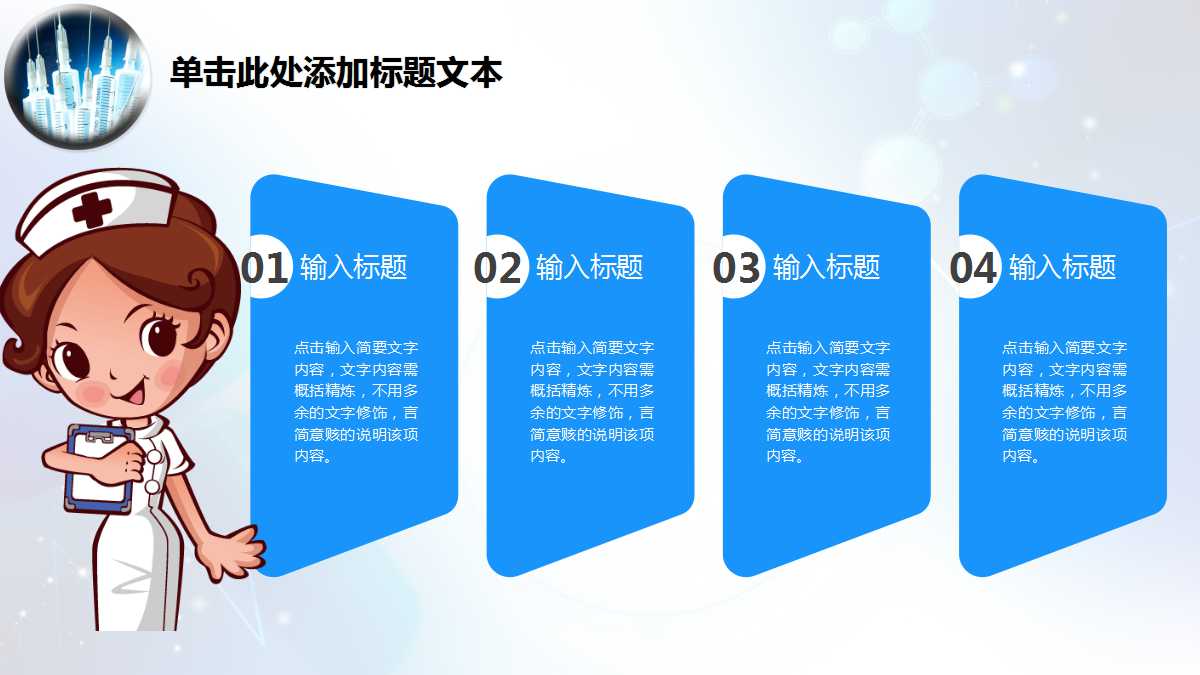 单击此处添加标题文本

01 输入标题

点击输入简要文字内容，文字内容需概括精炼，不用多余的文字修饰，言简意赅的说明该项内容。

02 输入标题

点击输入简要文字内容，文字内容需概括精炼，不用多余的文字修饰，言简意赅的说明该项内容。

03 输入标题

点击输入简要文字内容，文字内容需概括精炼，不用多余的文字修饰，言简意赅的说明该项内容。

04 输入标题

点击输入简要文字内容，文字内容需概括精炼，不用多余的文字修饰，言简意赅的说明该项内容。